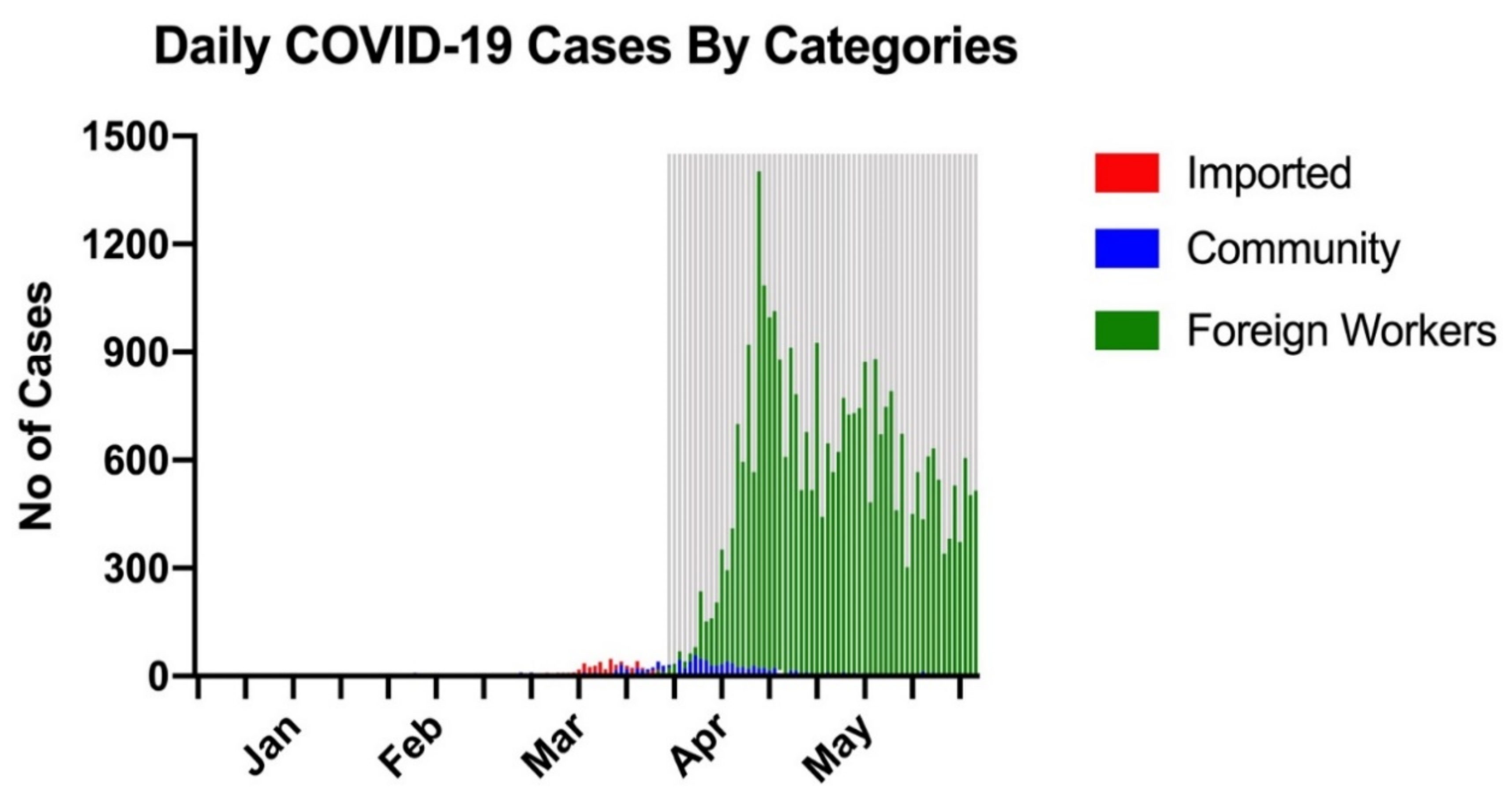 Daily COVID-19 Cases By Categories

No of Cases

1500
1200
900
600
300
0

Jan
Feb
Mar
Apr
May

Imported
Community
Foreign Workers